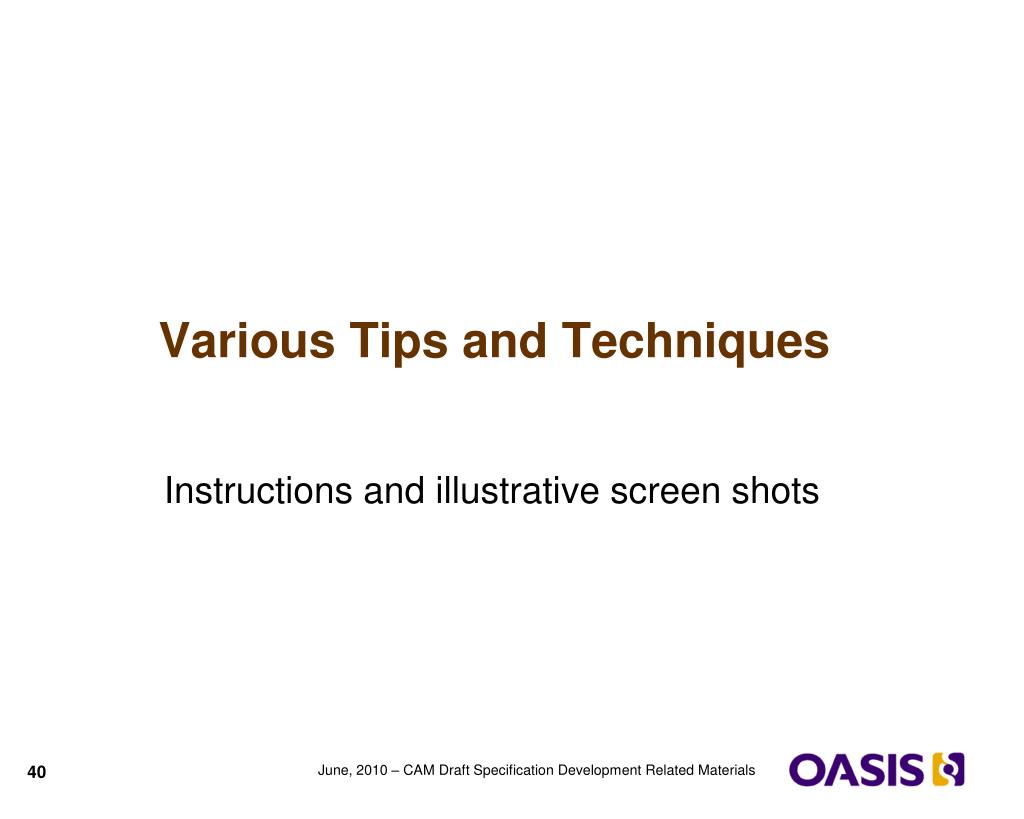 Various Tips and Techniques

Instructions and illustrative screen shots

40

June, 2010 – CAM Draft Specification Development Related Materials

OASIS